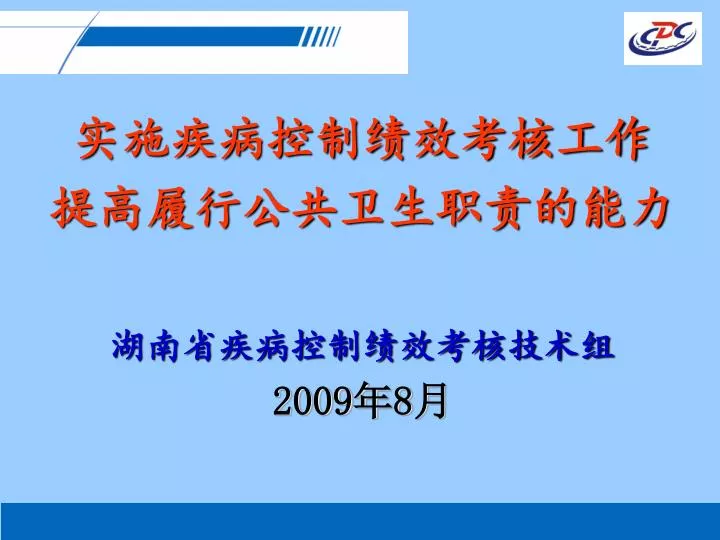 CDC

实施疾病控制绩效考核工作
提高履行公共卫生职责的能力

湖南省疾病控制绩效考核技术组
2009年8月